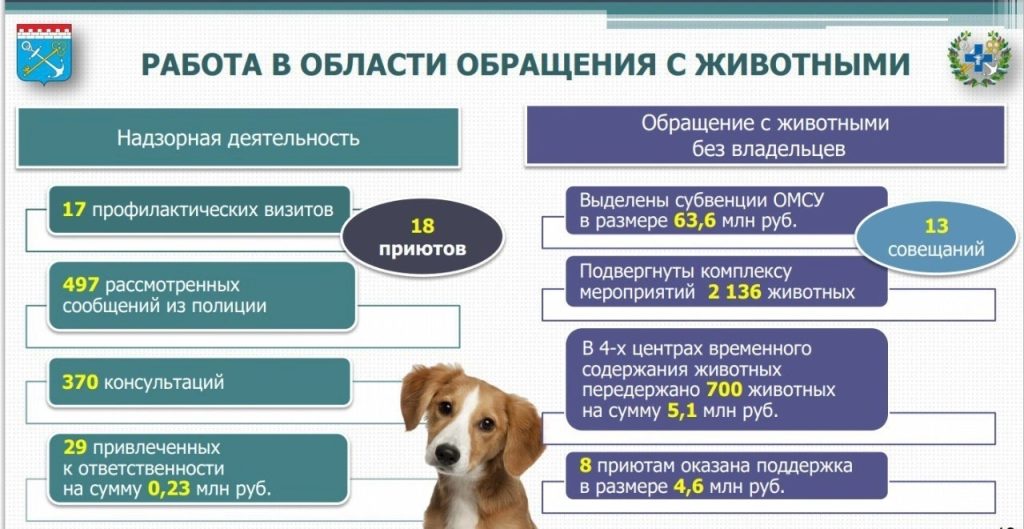 РАБОТА В ОБЛАСТИ ОБРАЩЕНИЯ С ЖИВОТНЫМИ

Надзорная деятельность

17 профилактических визитов

18 приютов

497 рассмотренных сообщений из полиции

370 консультаций

29 привлеченных к ответственности на сумму 0,23 млн руб.

Обращение с животными без владельцев

Выделены субвенции ОМСУ в размере 63,6 млн руб.

13 совещаний

Подвергнуты комплексу мероприятий 2 136 животных

В 4-х центрах временного содержания животных передержано 700 животных на сумму 5,1 млн руб.

8 приютам оказана поддержка в размере 4,6 млн руб.